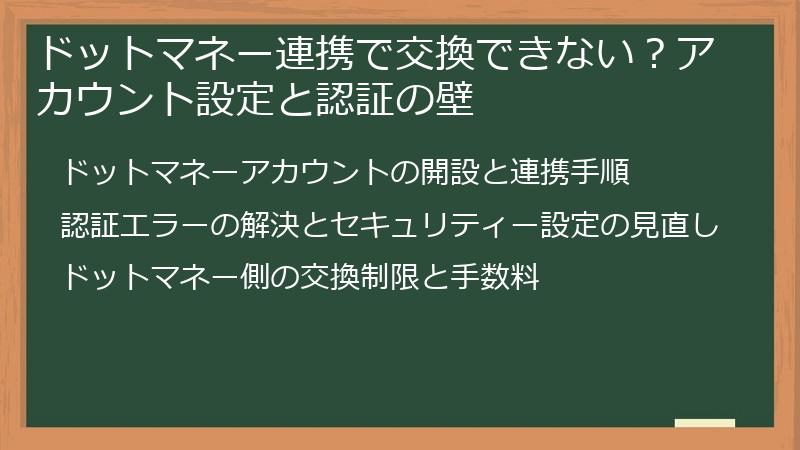 ドットマネー連携で交換できない？アカウント設定と認証の壁

ドットマネーアカウントの開設と連携手順

認証エラーの解決とセキュリティー設定の見直し

ドットマネー側の交換制限と手数料